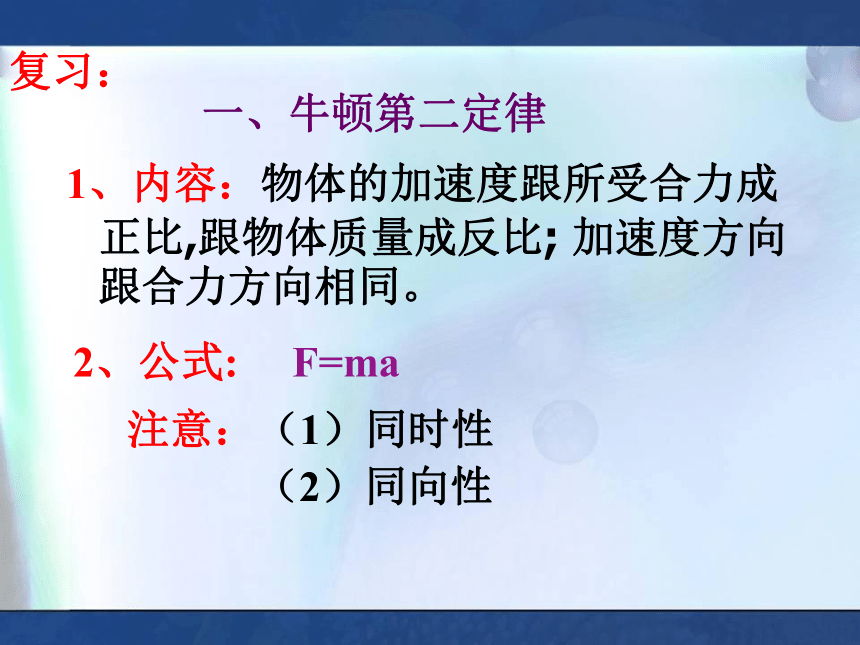 复习：

一、牛顿第二定律

1、内容：物体的加速度跟所受合力成正比,跟物体质量成反比; 加速度方向跟合力方向相同。

2、公式： $F=ma$

注意：（1）同时性

（2）同向性